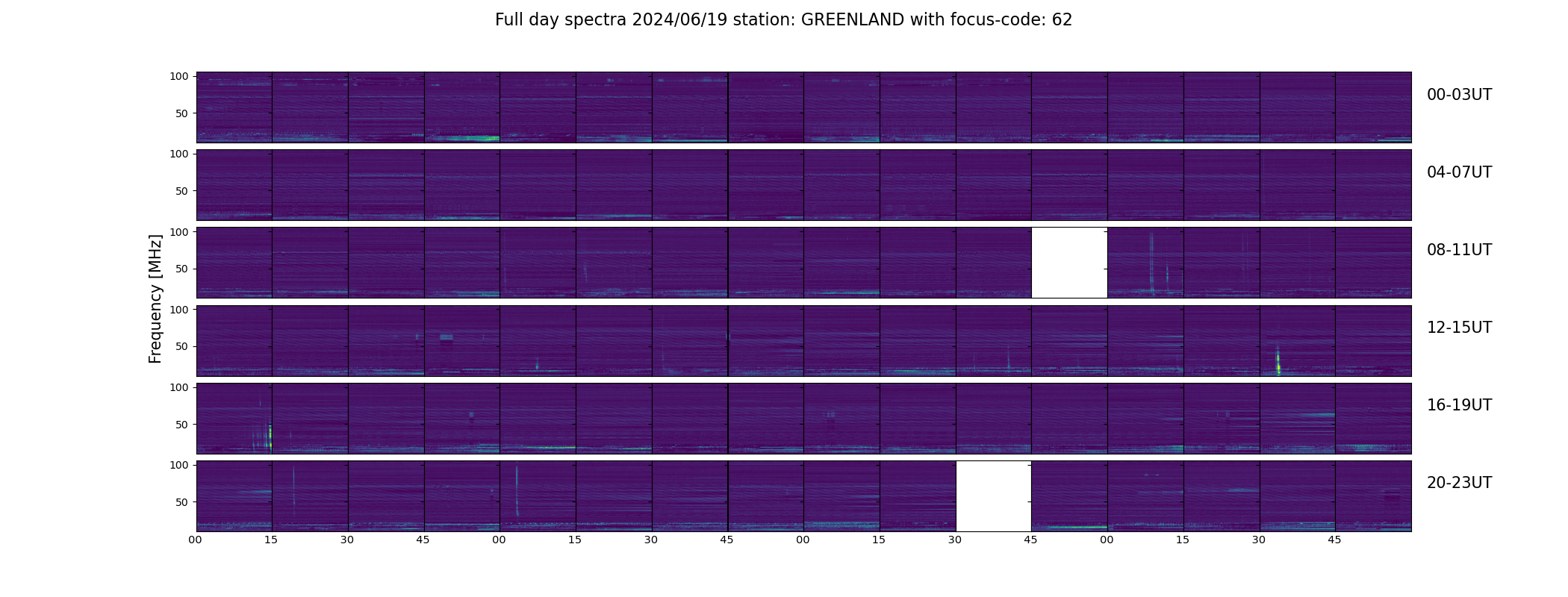 Full day spectra 2024/06/19 station: GREENLAND with focus-code: 62

Frequency [MHz]

100
50
00-03UT

100
50
04-07UT

100
50
08-11UT

100
50
12-15UT

100
50
16-19UT

100
50
20-23UT

00 15 30 45 00 15 30 45 00 15 30 45 00 15 30 45